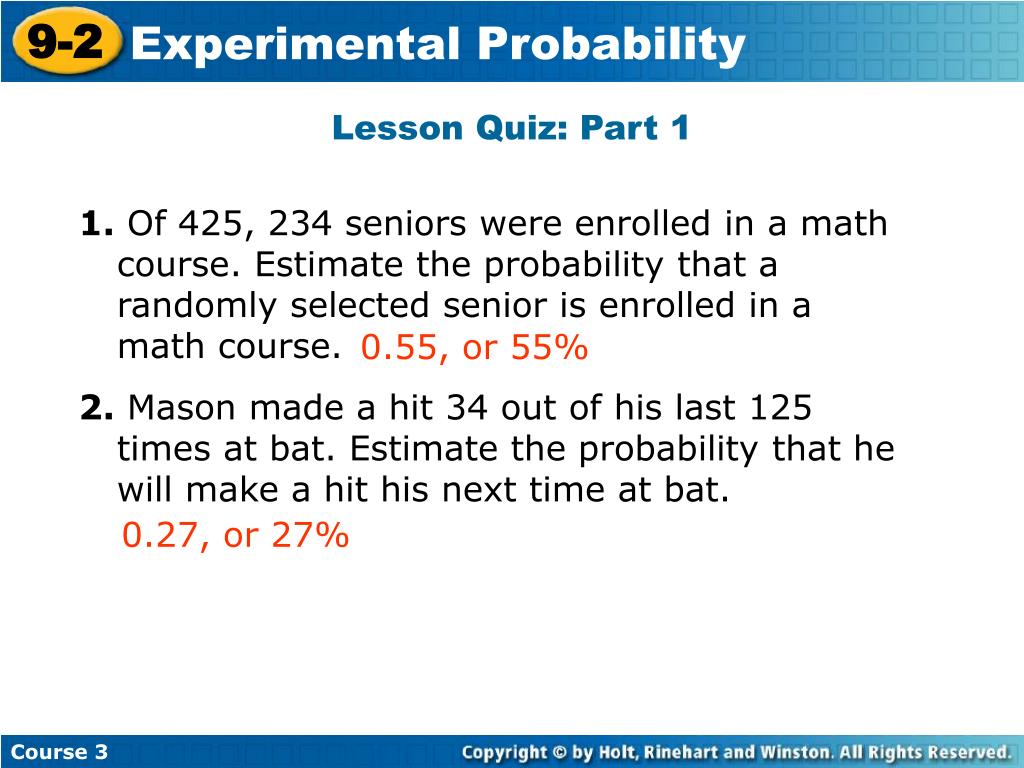 9-2 Experimental Probability

Lesson Quiz: Part 1

1. Of 425, 234 seniors were enrolled in a math course. Estimate the probability that a randomly selected senior is enrolled in a math course. 0.55, or 55%

2. Mason made a hit 34 out of his last 125 times at bat. Estimate the probability that he will make a hit his next time at bat.
0.27, or 27%

Course 3

Copyright © by Holt, Rinehart and Winston. All Rights Reserved.